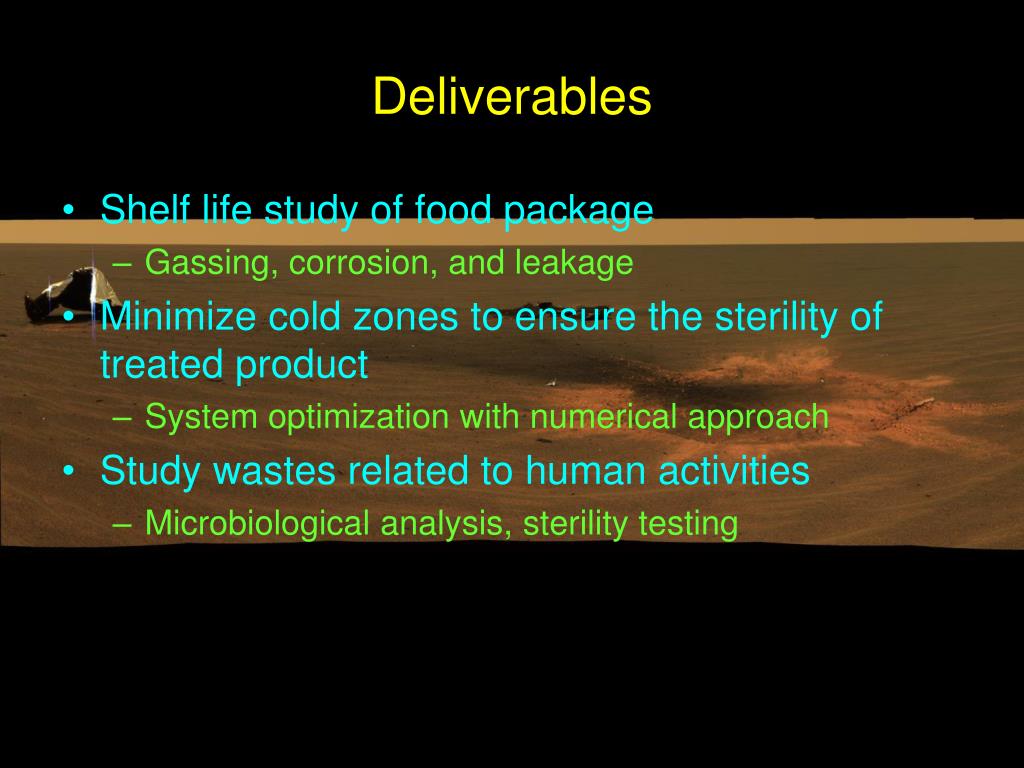 Deliverables

• Shelf life study of food package
– Gassing, corrosion, and leakage
• Minimize cold zones to ensure the sterility of treated product
– System optimization with numerical approach
• Study wastes related to human activities
– Microbiological analysis, sterility testing